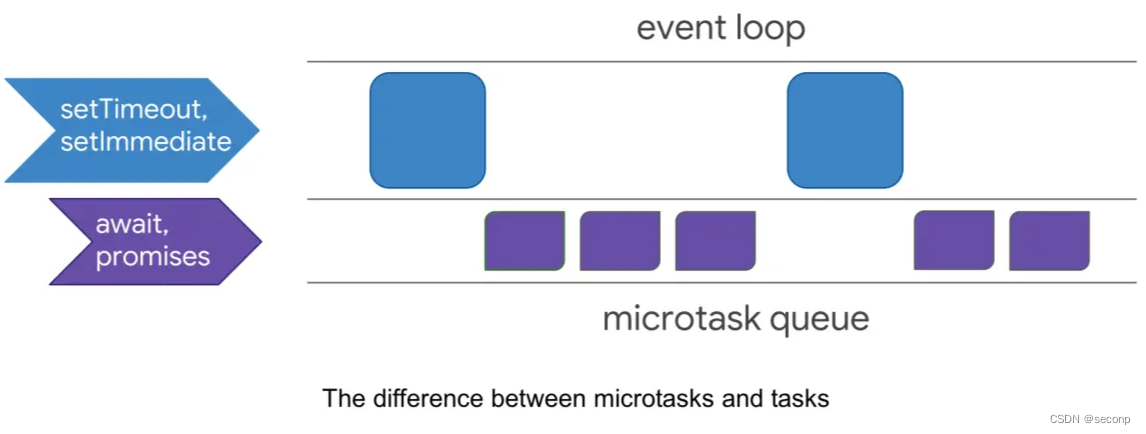 event loop

setTimeout, setImmediate

await, promises

microtask queue

The difference between microtasks and tasks

CSDN @seconp